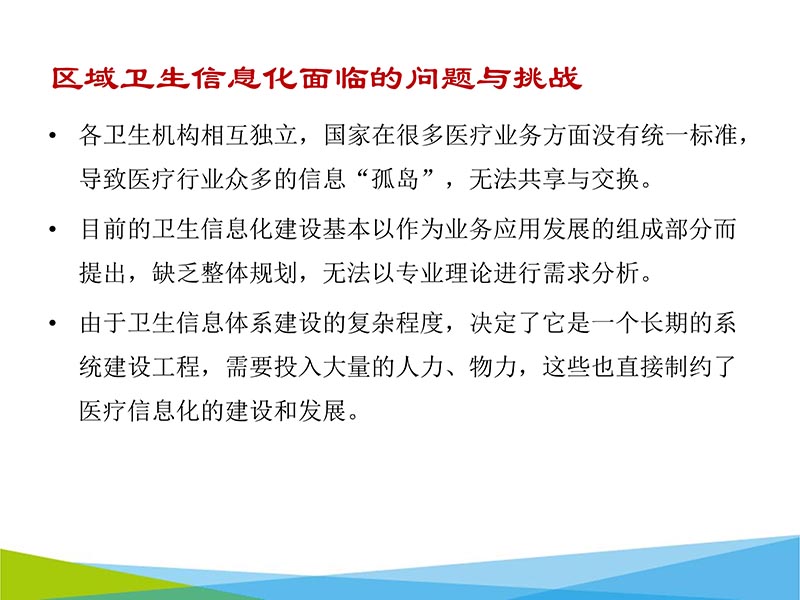 区域卫生信息化面临的问题与挑战

• 各卫生机构相互独立，国家在很多医疗业务方面没有统一标准，导致医疗行业众多的信息“孤岛”，无法共享与交换。

• 目前的卫生信息化建设基本以作为业务应用发展的组成部分而提出，缺乏整体规划，无法以专业理论进行需求分析。

• 由于卫生信息体系建设的复杂程度，决定了它是一个长期的系统建设工程，需要投入大量的人力、物力，这些也直接制约了医疗信息化的建设和发展。